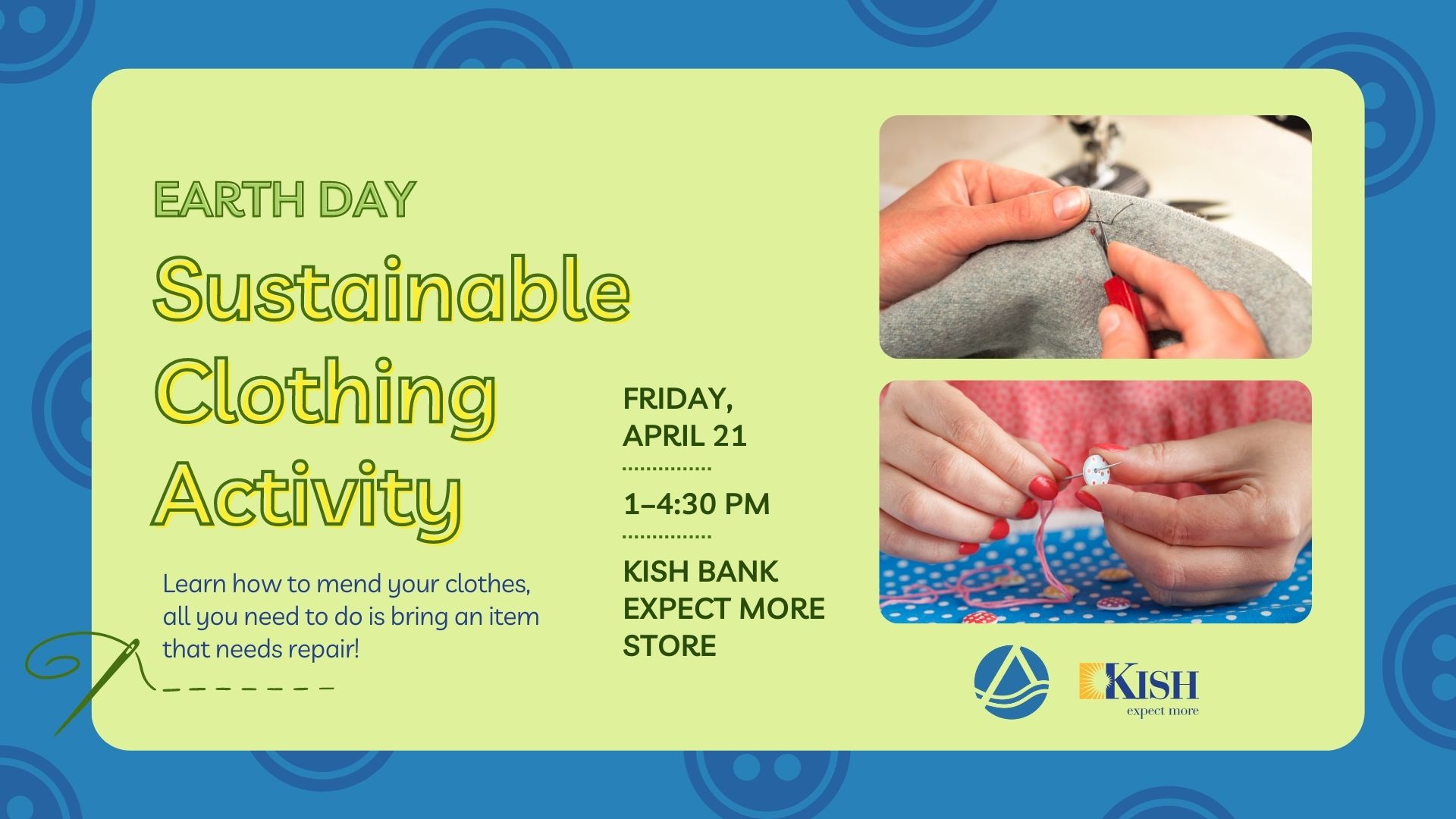 EARTH DAY

Sustainable Clothing Activity

Learn how to mend your clothes, all you need to do is bring an item that needs repair!

FRIDAY, APRIL 21

1–4:30 PM

KISH BANK EXPECT MORE STORE

KISH
expect more